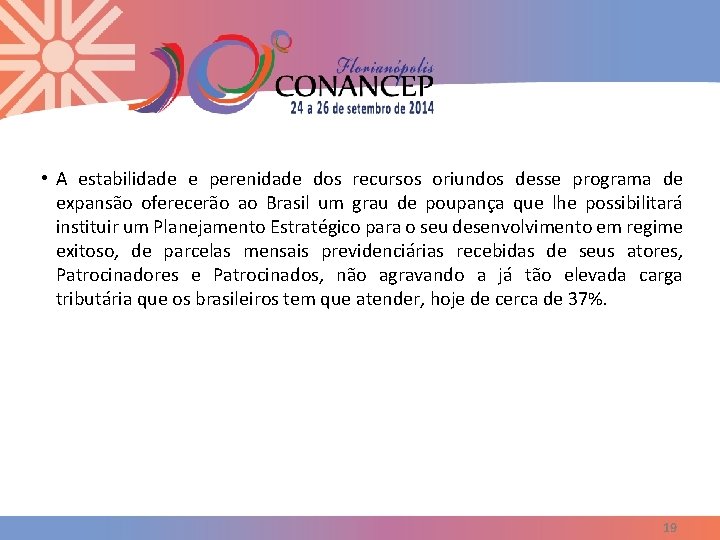 Florianópolis
CONANCEP
24 a 26 de setembro de 2014

• A estabilidade e perenidade dos recursos oriundos desse programa de expansão oferecerão ao Brasil um grau de poupança que lhe possibilitará instituir um Planejamento Estratégico para o seu desenvolvimento em regime exitoso, de parcelas mensais previdenciárias recebidas de seus atores, Patrocinadores e Patrocinados, não agravando a já tão elevada carga tributária que os brasileiros tem que atender, hoje de cerca de 37%.

19